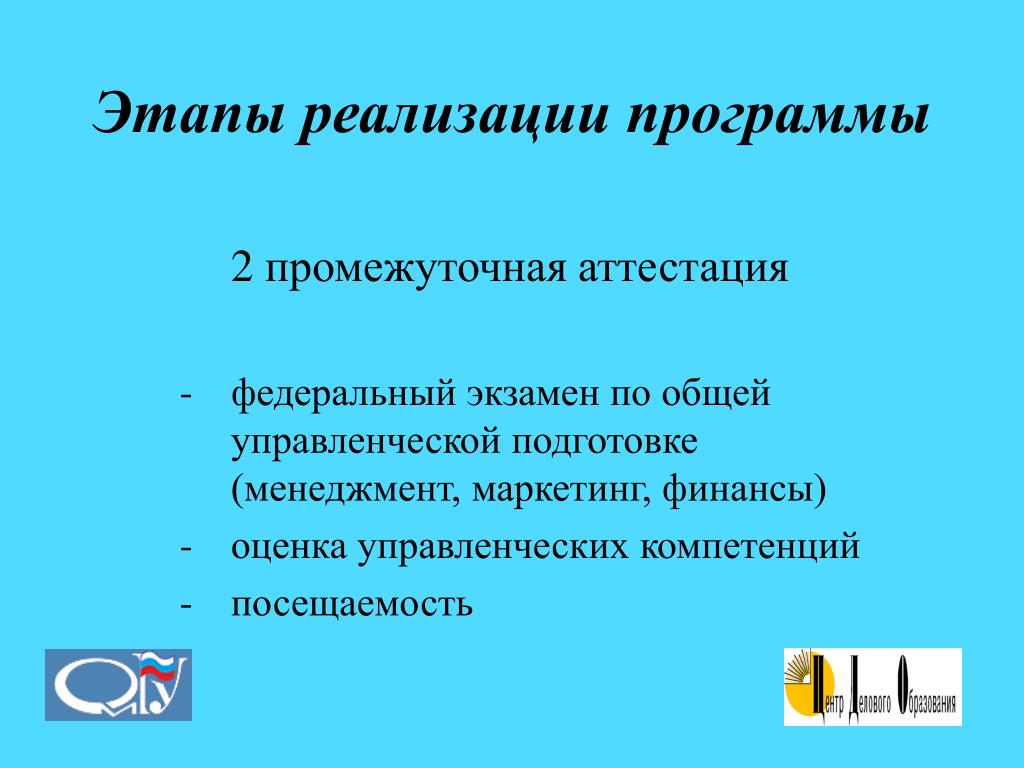 Этапы реализации программы

2 промежуточная аттестация

- федеральный экзамен по общей управленческой подготовке (менеджмент, маркетинг, финансы)
- оценка управленческих компетенций
- посещаемость

ОмГУ

Центр Делового Образования